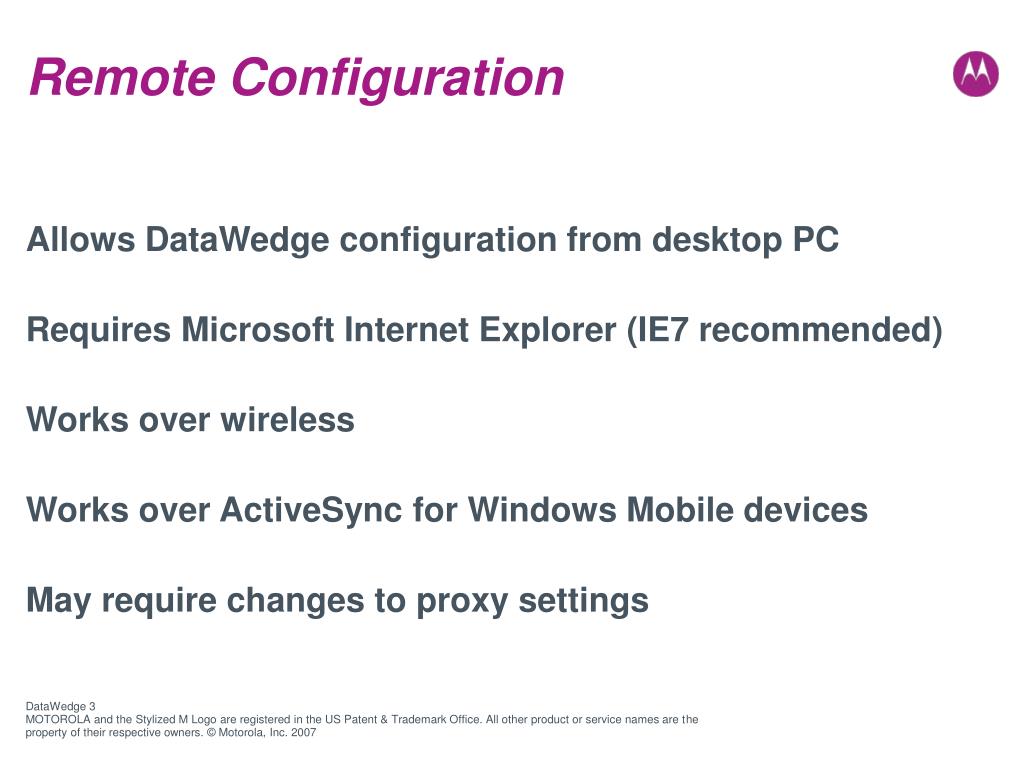 Remote Configuration

Allows DataWedge configuration from desktop PC

Requires Microsoft Internet Explorer (IE7 recommended)

Works over wireless

Works over ActiveSync for Windows Mobile devices

May require changes to proxy settings

DataWedge 3
MOTOROLA and the Stylized M Logo are registered in the US Patent & Trademark Office. All other product or service names are the property of their respective owners. © Motorola, Inc. 2007